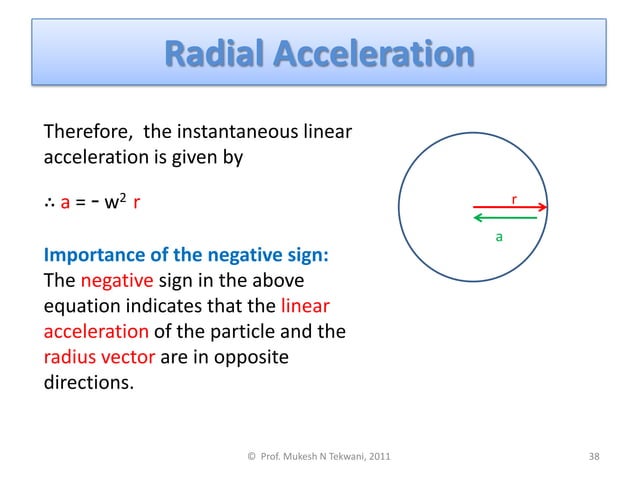 Radial Acceleration

Therefore, the instantaneous linear acceleration is given by

$\therefore a = - w^2 r$

Importance of the negative sign:
The negative sign in the above equation indicates that the linear acceleration of the particle and the radius vector are in opposite directions.

r

a

© Prof. Mukesh N Tekwani, 2011

38